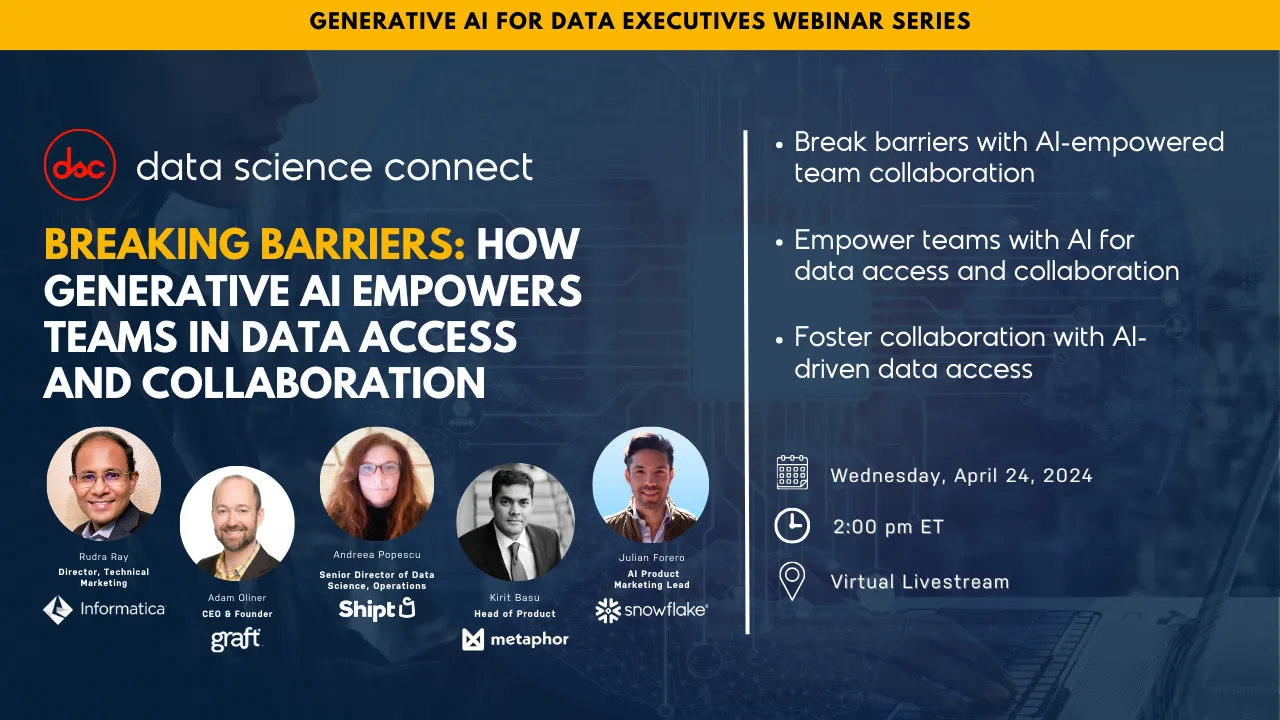 GENERATIVE AI FOR DATA EXECUTIVES WEBINAR SERIES

dsc data science connect

BREAKING BARRIERS: HOW GENERATIVE AI EMPOWERS TEAMS IN DATA ACCESS AND COLLABORATION

Rudra Ray
Director, Technical Marketing
Informatica

Adam Oliner
CEO & Founder
graft

Andreea Popescu
Senior Director of Data Science, Operations
Shipt

Kirit Basu
Head of Product
metaphor

Julian Forero
AI Product Marketing Lead
snowflake

• Break barriers with AI-empowered team collaboration

• Empower teams with AI for data access and collaboration

• Foster collaboration with AI-driven data access

Wednesday, April 24, 2024

2:00 pm ET

Virtual Livestream